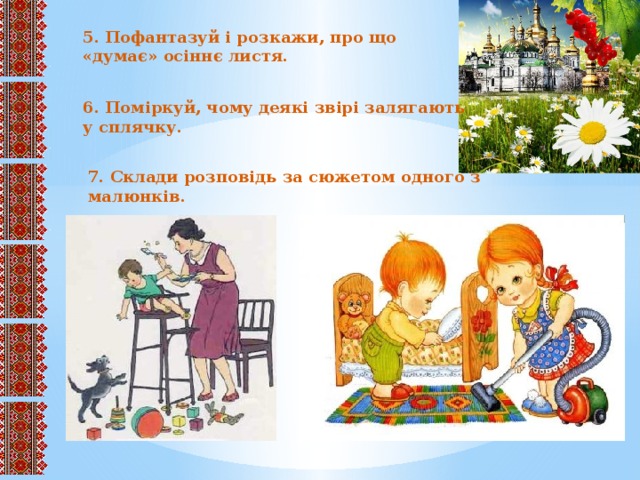 5. Пофантазуй і розкажи, про що «думає» осіннє листя.

6. Поміркуй, чому деякі звірі залягають у сплячку.

7. Склади розповідь за сюжетом одного з малюнків.